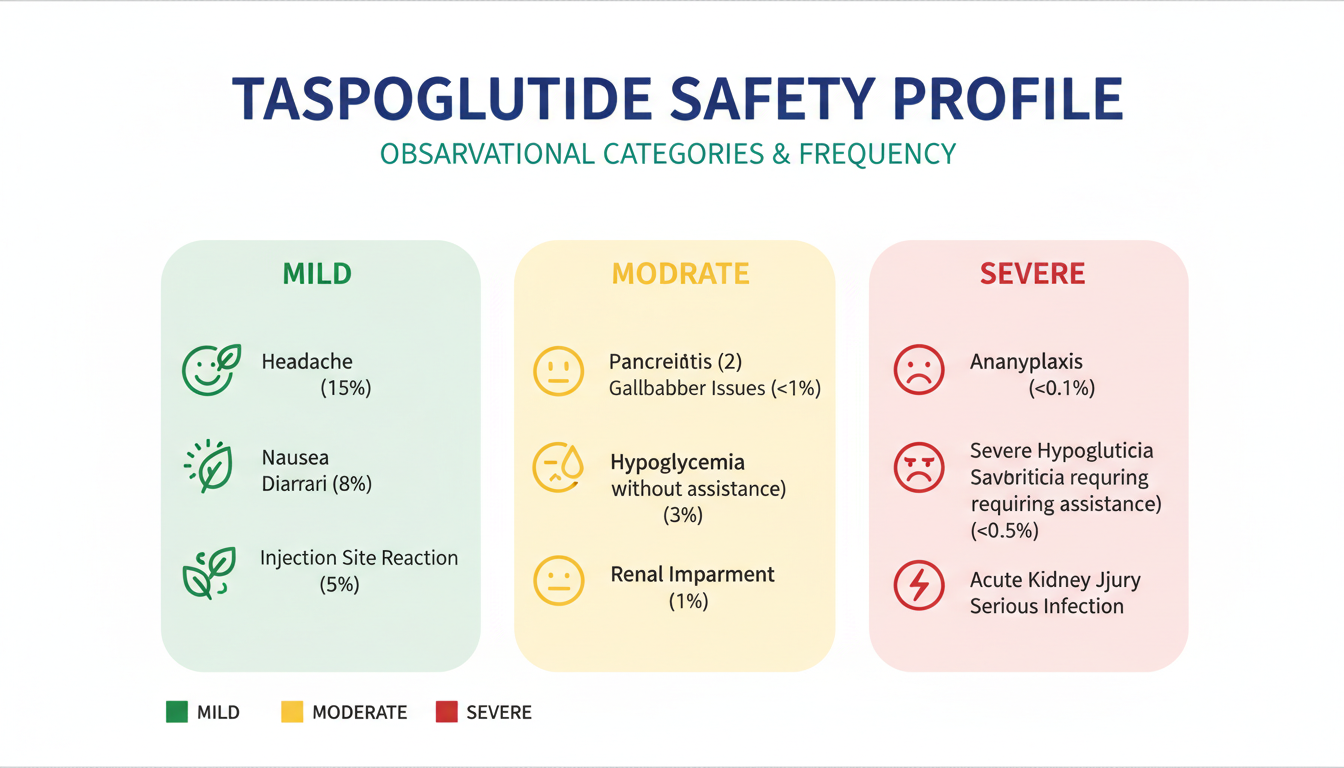 TASPOGLUTIDE SAFETY PROFILE

OBSARVATIONAL CATEGORIES & FREQUENCY

MILD

Headache (15%)

Nausea Diarrari (8%)

Injection Site Reaction (5%)

MODRATE

Pancreiátis (2) Gallbabber Issues (<1%)

Hypoglycemia without assistance) (3%)

Renal Imparment (1%)

SEVERE

Ananyplaxis (<0.1%)

Severe Hypogluticia Savbriticia requring requiring assistance) (<0.5%)

Acute Kidney Jjury Serious Infection

MILD MODERATE SEVERE